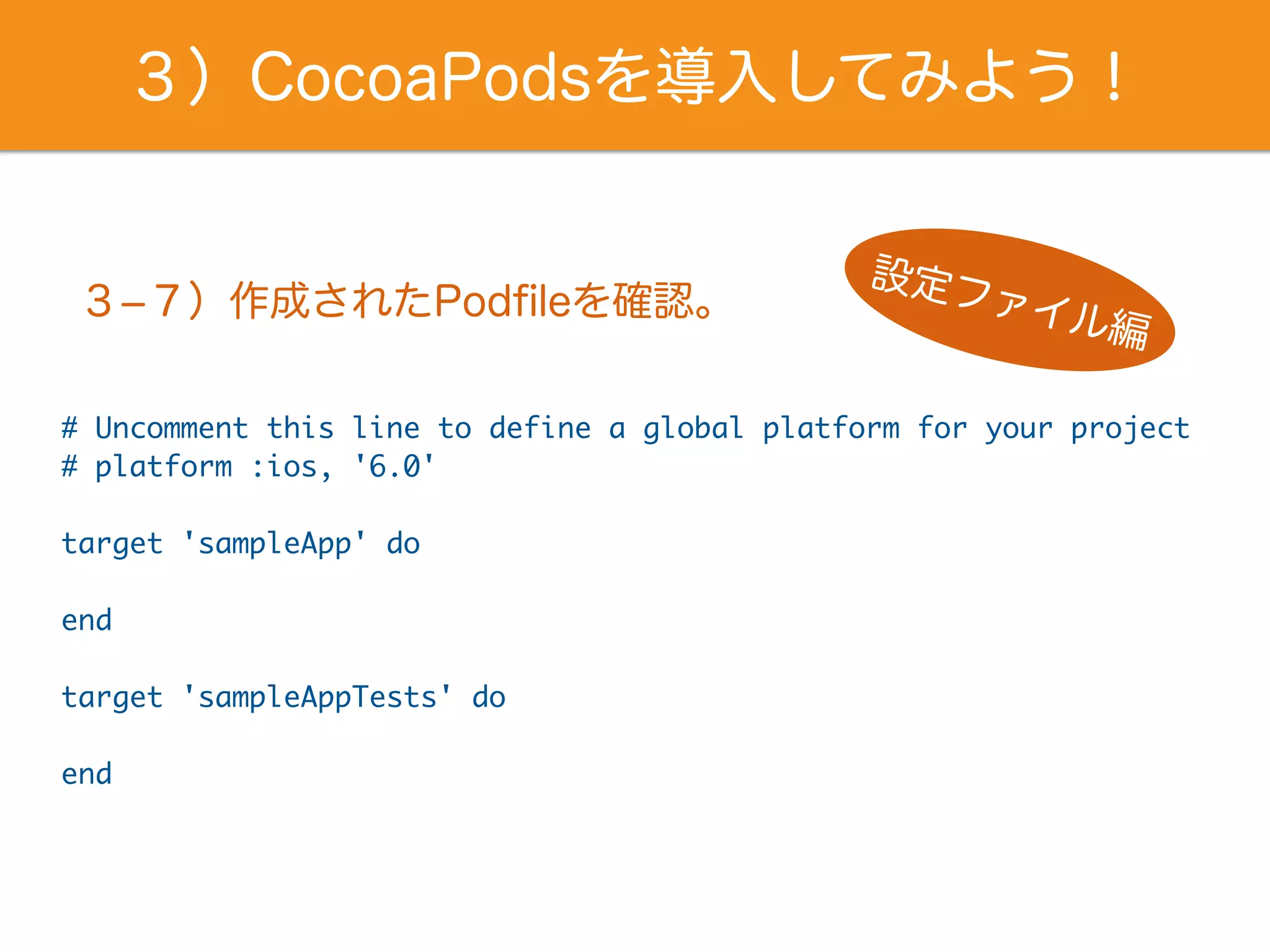 ３）CocoaPodsを導入してみよう！

３−７）作成されたPodfileを確認。

設定ファイル編

# Uncomment this line to define a global platform for your project
# platform :ios, '6.0'

target 'sampleApp' do

end

target 'sampleAppTests' do

end